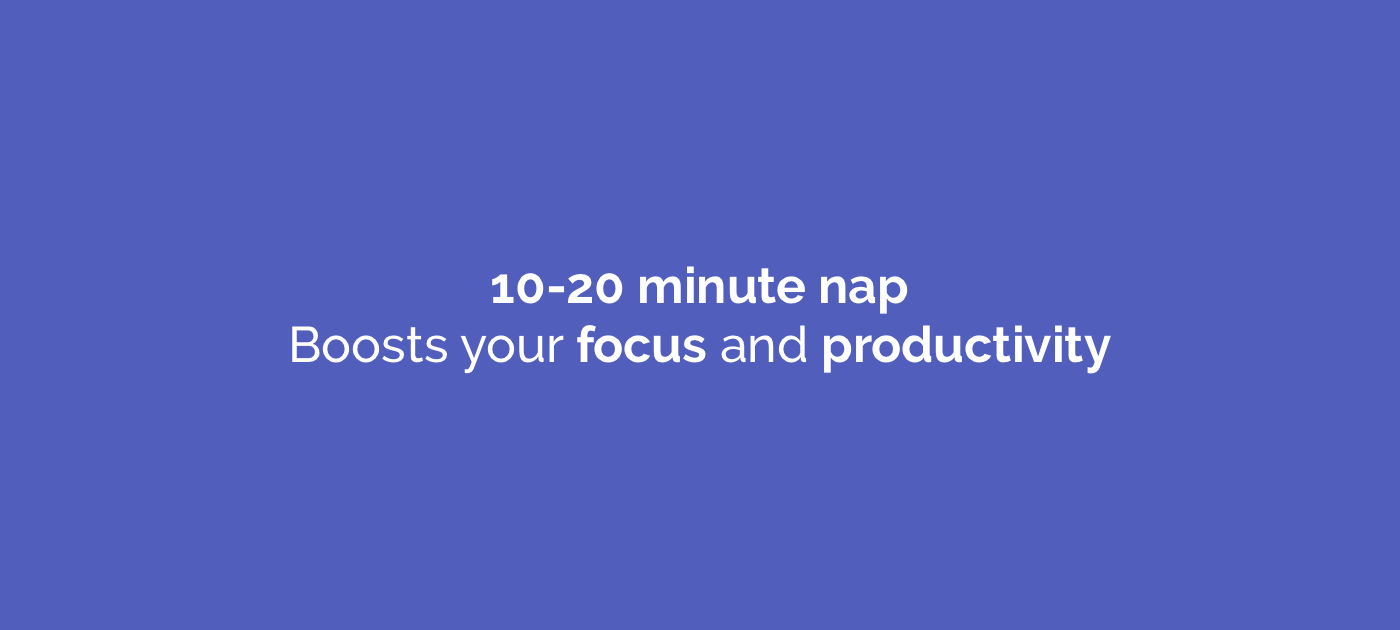 10-20 minute nap
Boosts your focus and productivity